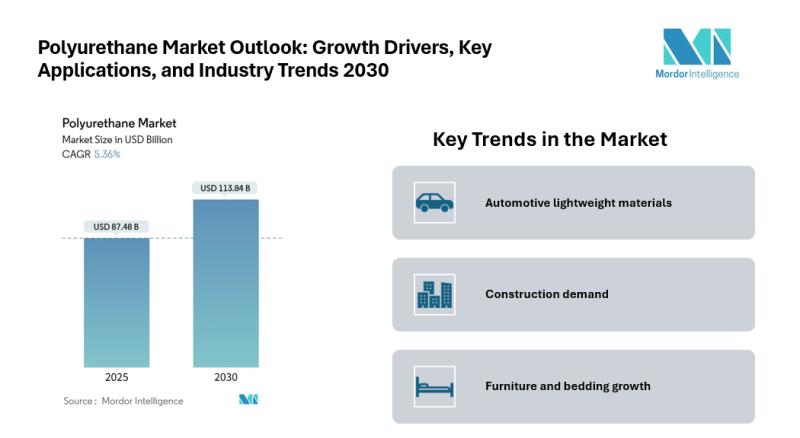 Polyurethane Market Outlook: Growth Drivers, Key Applications, and Industry Trends 2030

Mordor Intelligence

Polyurethane Market
Market Size in USD Billion
CAGR 5.36%

USD 87.48 B
USD 113.84 B

2025
2030

Source : Mordor Intelligence

Key Trends in the Market

Automotive lightweight materials

Construction demand

Furniture and bedding growth